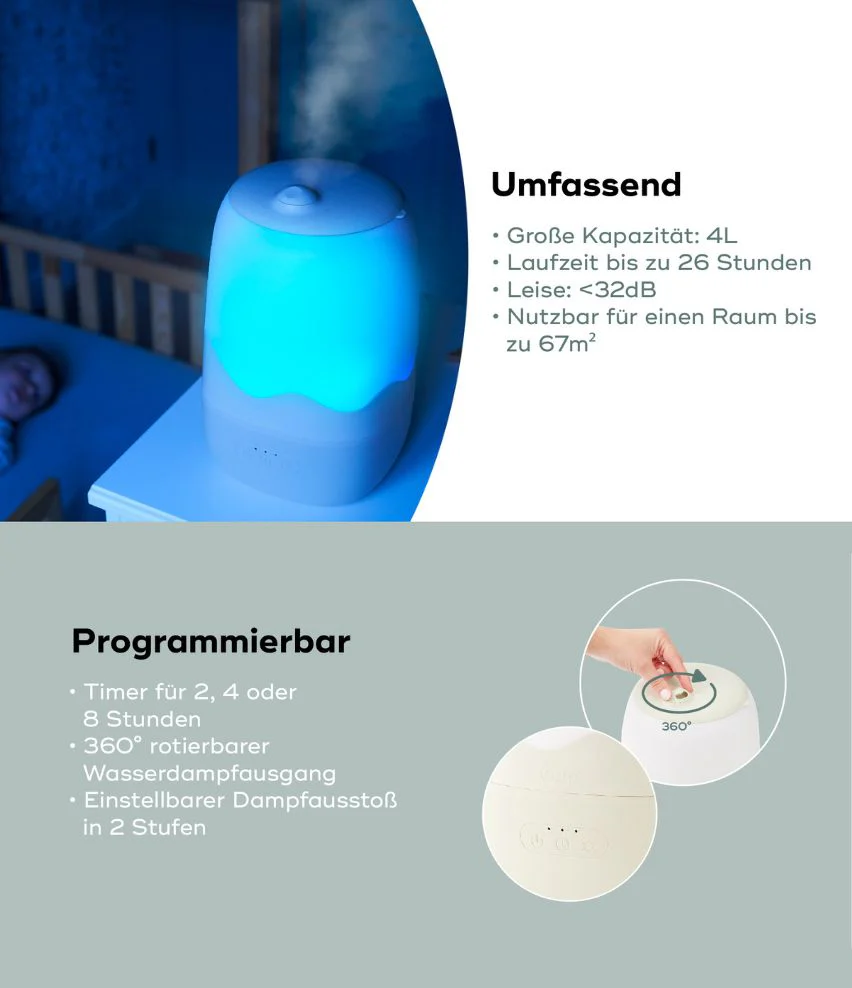 Umfassend

• Große Kapazität: 4L
• Laufzeit bis zu 26 Stunden
• Leise: <32dB
• Nutzbar für einen Raum bis zu 67m²

Programmierbar

• Timer für 2, 4 oder 8 Stunden
• 360° rotierbarer Wasserdampfausgang
• Einstellbarer Dampfausstoß in 2 Stufen

360°